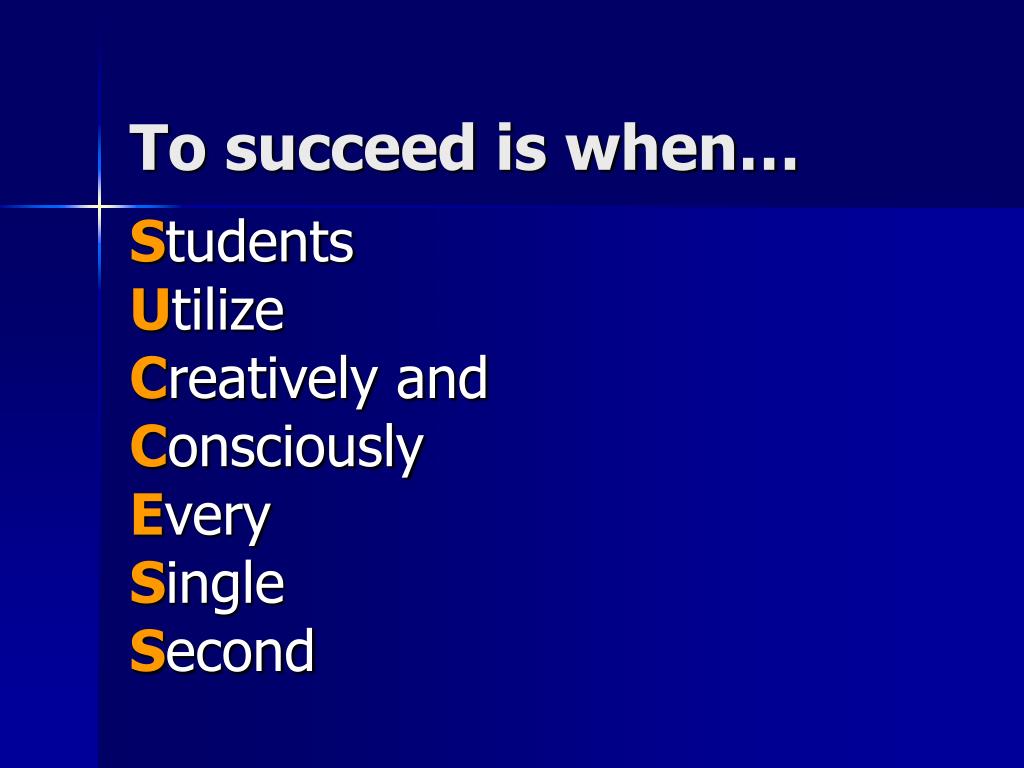 To succeed is when…

Students
Utilize
Creatively and
Consciously
Every
Single
Second